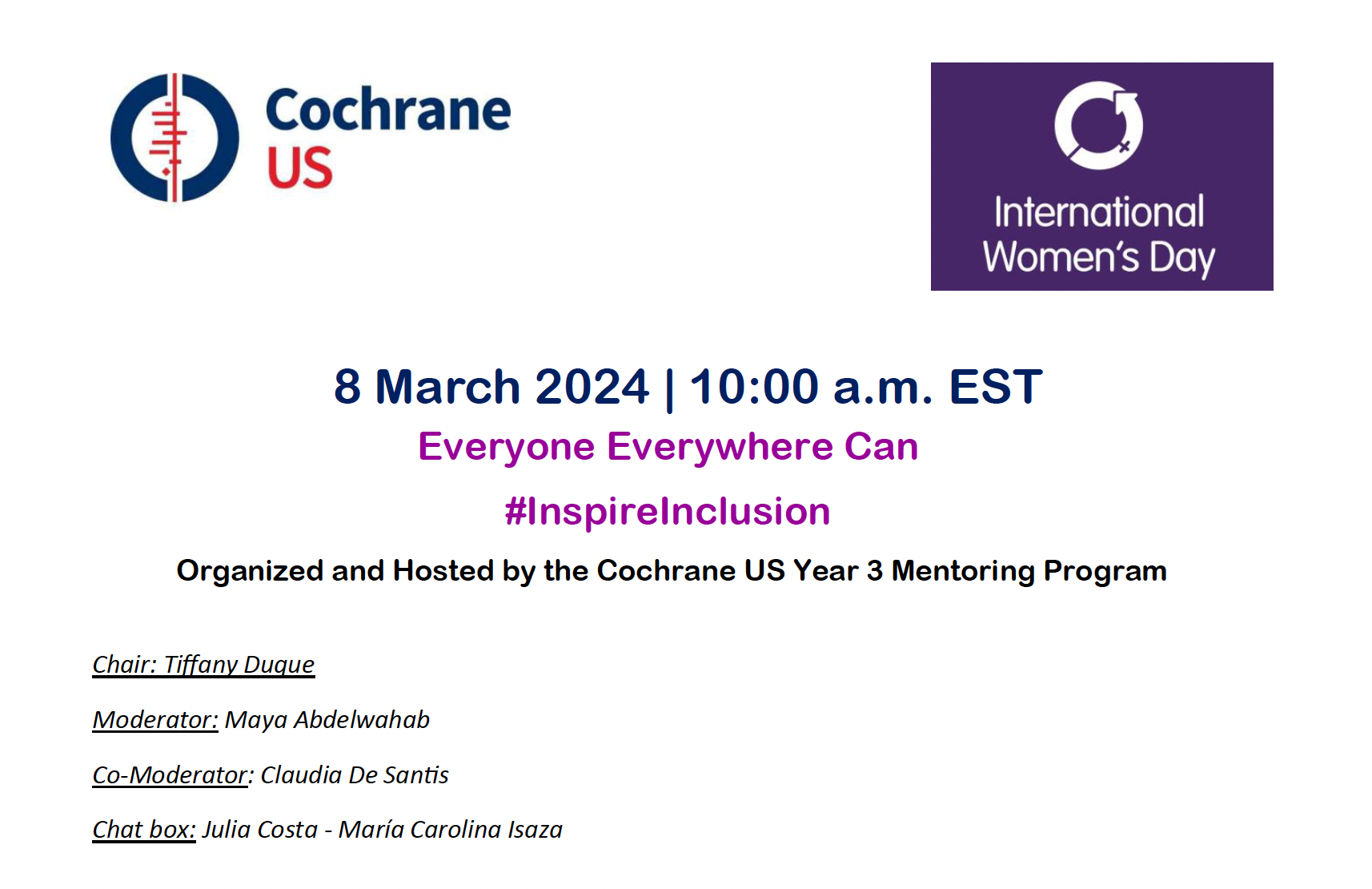 Cochrane
US

International Women's Day

8 March 2024 | 10:00 a.m. EST

Everyone Everywhere Can

#InspireInclusion

Organized and Hosted by the Cochrane US Year 3 Mentoring Program

Chair: Tiffany Duque

Moderator: Maya Abdelwahab

Co-Moderator: Claudia De Santis

Chat box: Julia Costa - María Carolina Isaza